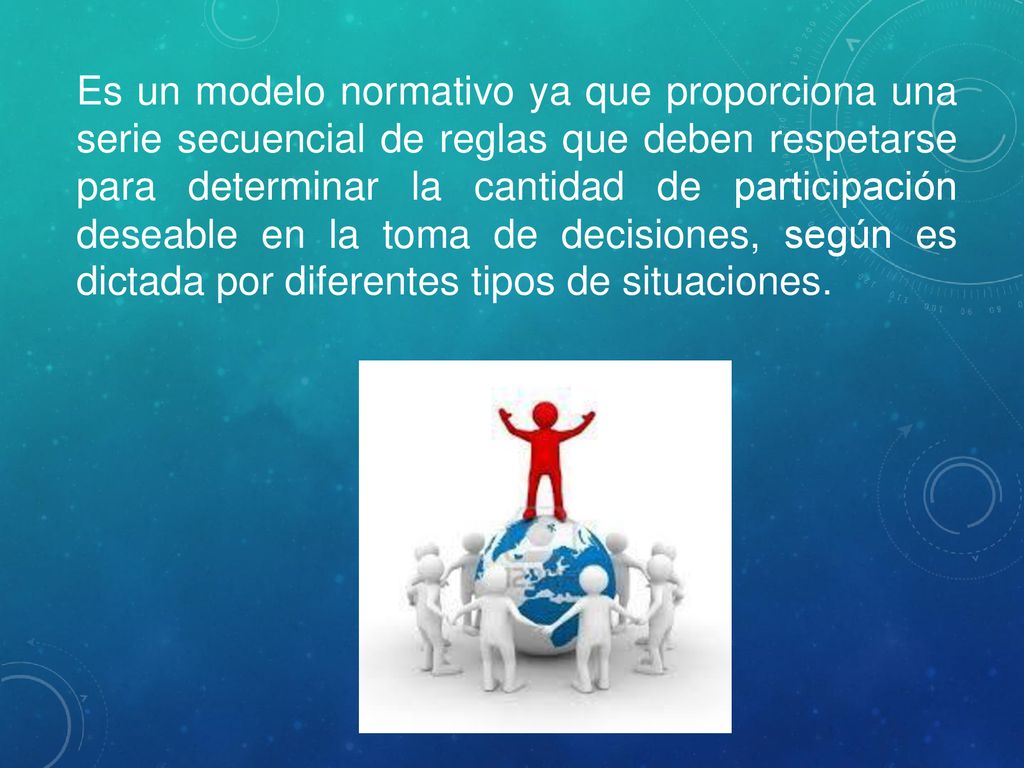 Es un modelo normativo ya que proporciona una serie secuencial de reglas que deben respetarse para determinar la cantidad de participación deseable en la toma de decisiones, según es dictada por diferentes tipos de situaciones.